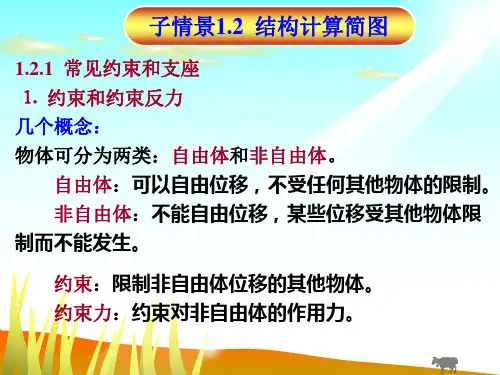 子情景1.2 结构计算简图

1.2.1 常见约束和支座

1. 约束和约束反力

几个概念：

物体可分为两类：自由体和非自由体。

自由体：可以自由位移，不受任何其他物体的限制。

非自由体：不能自由位移，某些位移受其他物体限制而不能发生。

约束：限制非自由体位移的其他物体。

约束力：约束对非自由体的作用力。